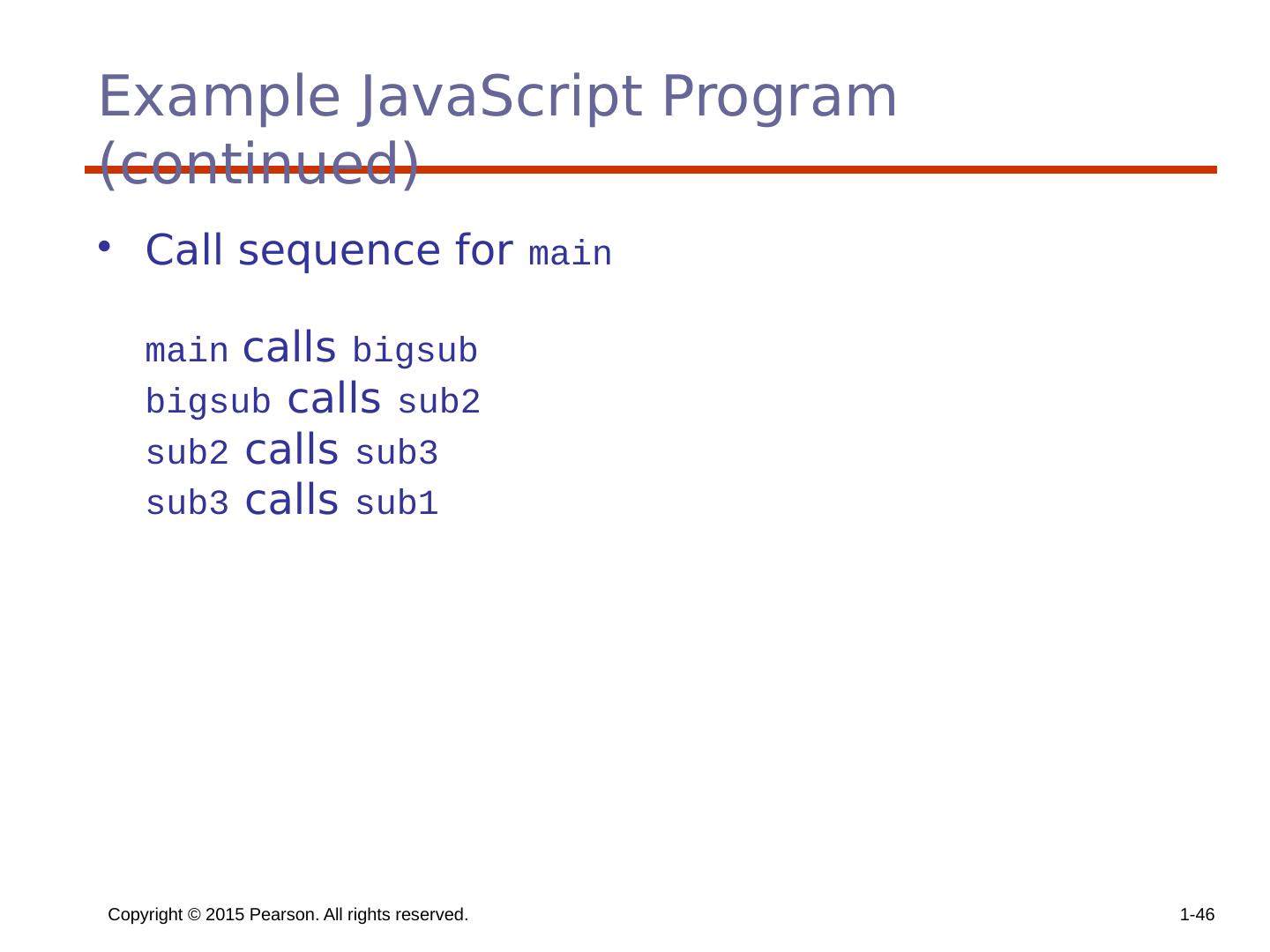 Example JavaScript Program (continued)

• Call sequence for main

main calls bigsub
bigsub calls sub2
sub2 calls sub3
sub3 calls sub1

Copyright © 2015 Pearson. All rights reserved.

1-46